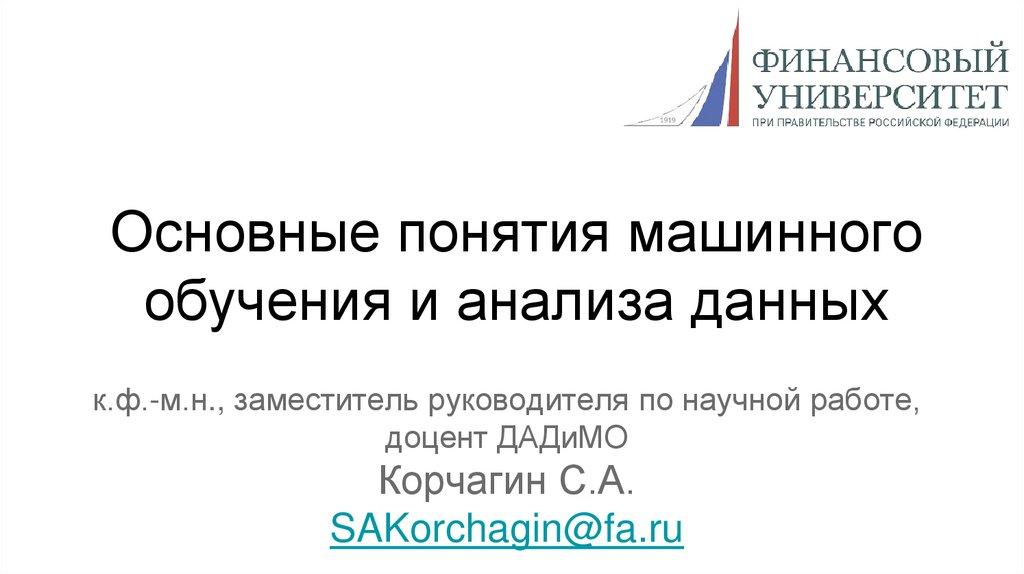 1919

ФИНАНСОВЫЙ УНИВЕРСИТЕТ
ПРИ ПРАВИТЕЛЬСТВЕ РОССИЙСКОЙ ФЕДЕРАЦИИ

Основные понятия машинного обучения и анализа данных

к.ф.-м.н., заместитель руководителя по научной работе, доцент ДАДиМО
Корчагин С.А.
SAKorchagin@fa.ru